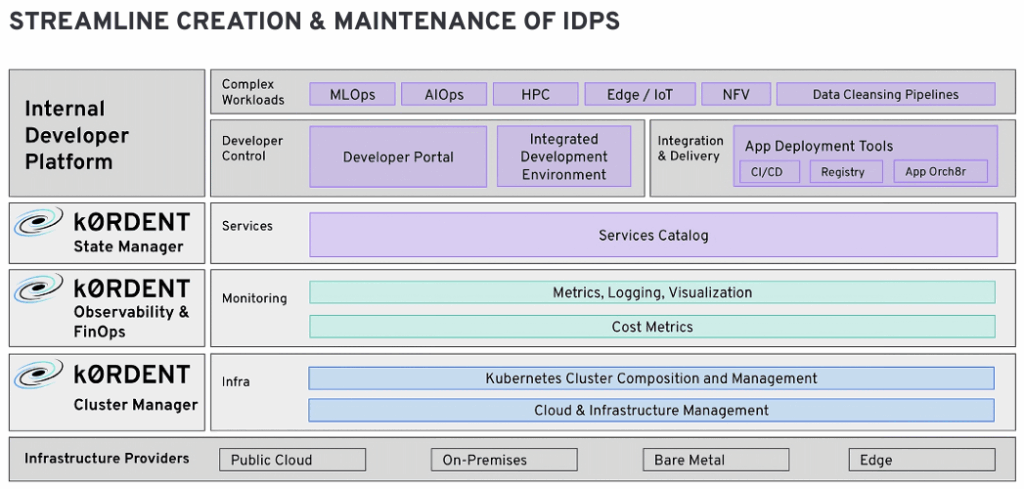 STREAMLINE CREATION & MAINTENANCE OF IDPS

Internal Developer Platform

Complex Workloads

MLOps

AIOps

HPC

Edge / IoT

NFV

Data Cleansing Pipelines

Developer Control

Developer Portal

Integrated Development Environment

Integration & Delivery

App Deployment Tools

CI/CD

Registry

App Orch8r

kØRDENT State Manager

Services

Services Catalog

kØRDENT Observability & FinOps

Monitoring

Metrics, Logging, Visualization

Cost Metrics

kØRDENT Cluster Manager

Infra

Kubernetes Cluster Composition and Management

Cloud & Infrastructure Management

Infrastructure Providers

Public Cloud

On-Premises

Bare Metal

Edge